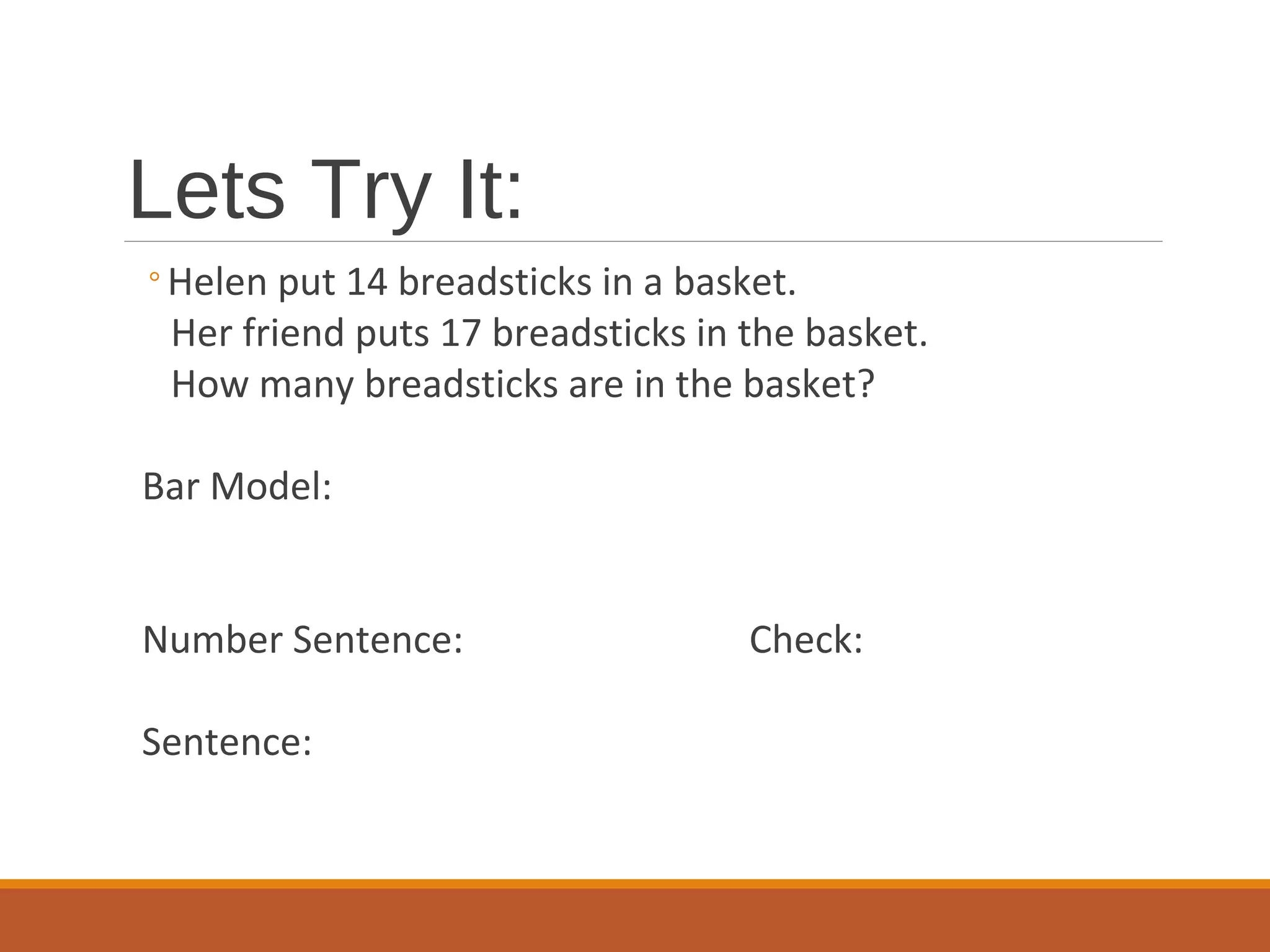 Lets Try It:

◦ Helen put 14 breadsticks in a basket.
Her friend puts 17 breadsticks in the basket.
How many breadsticks are in the basket?

Bar Model:

Number Sentence:

Check:

Sentence: